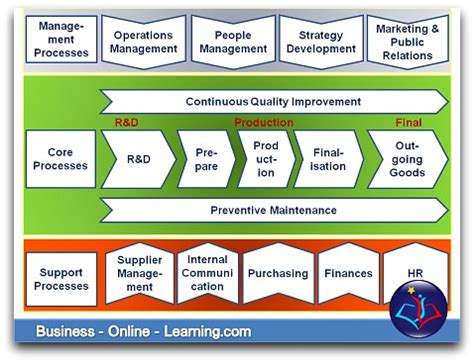 Management Processes

Operations Management

People Management

Strategy Development

Marketing & Public Relations

Continuous Quality Improvement

R&D

Production

Final

Core Processes

R&D

Prepare

Production

Finalisation

Outgoing Goods

Preventive Maintenance

Support Processes

Supplier Management

Internal Communication

Purchasing

Finances

HR

Business - Online - Learning.com